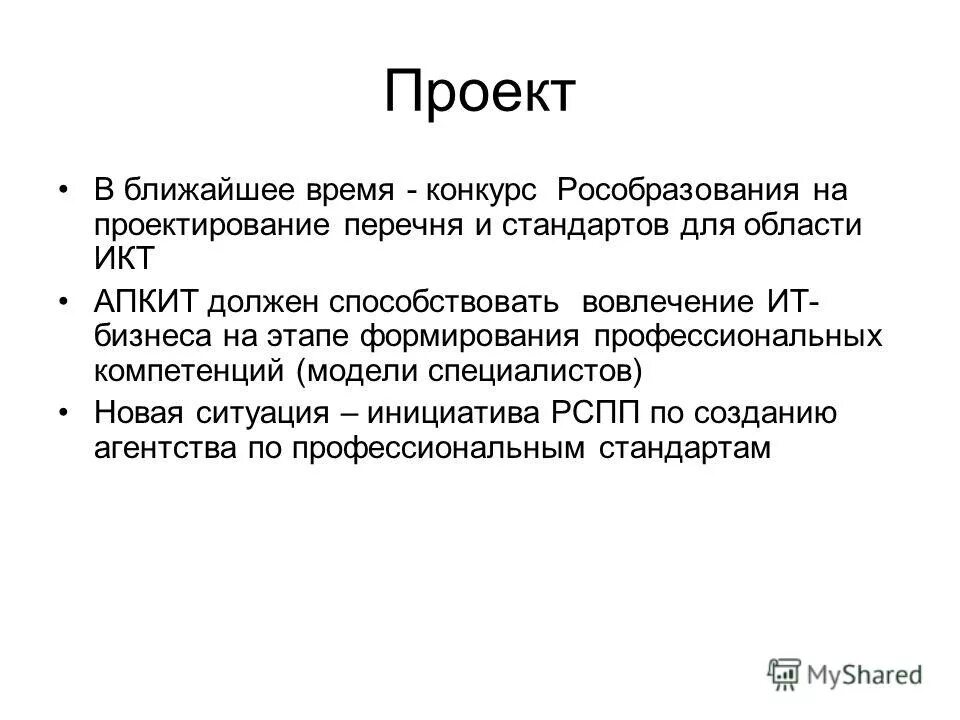 Проект

• В ближайшее время - конкурс Рособразования на проектирование перечня и стандартов для области ИКТ
• АПКИТ должен способствовать вовлечение ИТ-бизнеса на этапе формирования профессиональных компетенций (модели специалистов)
• Новая ситуация – инициатива РСПП по созданию агентства по профессиональным стандартам

MyShared